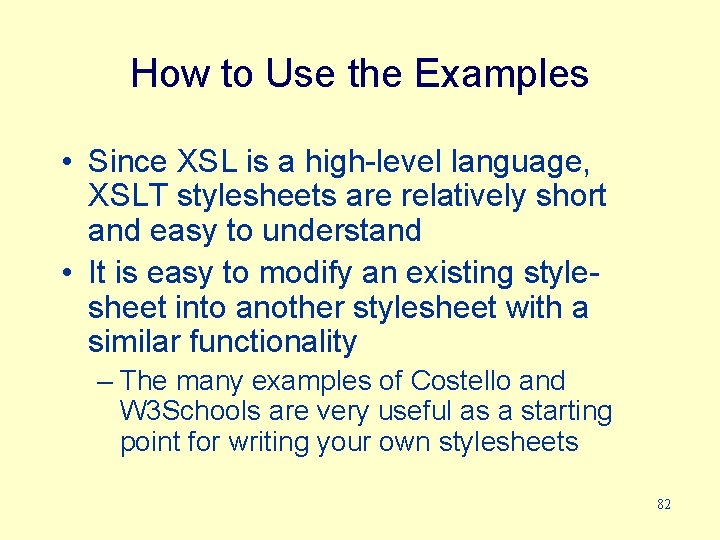 How to Use the Examples

• Since XSL is a high-level language, XSLT stylesheets are relatively short and easy to understand

• It is easy to modify an existing stylesheet into another stylesheet with a similar functionality

– The many examples of Costello and W3Schools are very useful as a starting point for writing your own stylesheets

82